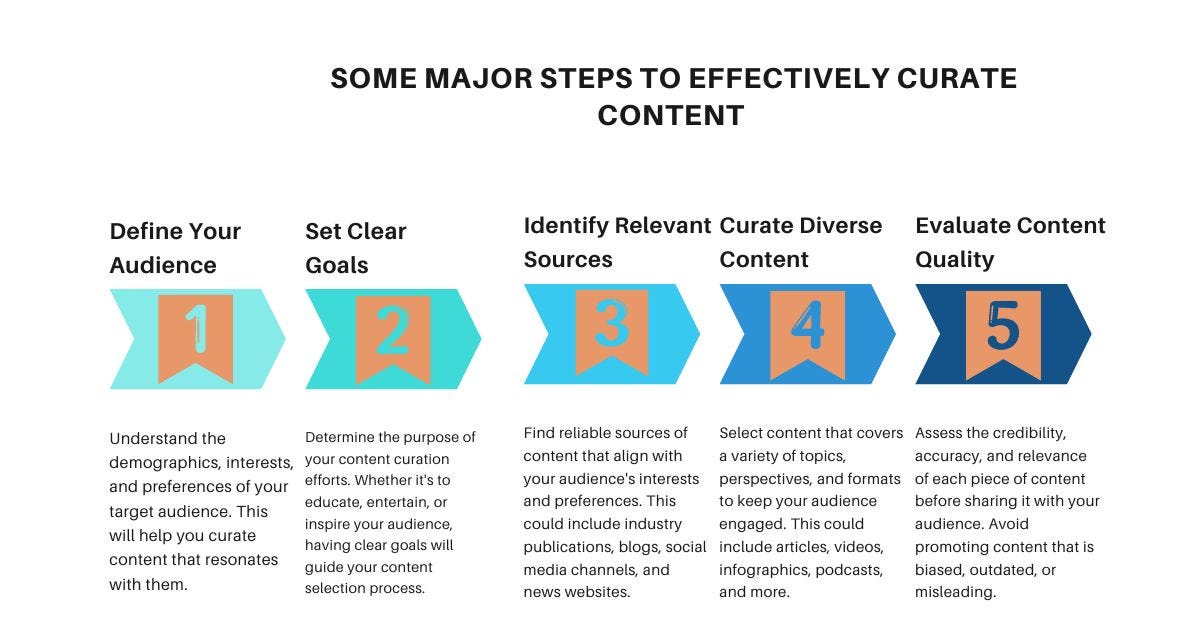 SOME MAJOR STEPS TO EFFECTIVELY CURATE CONTENT

Define Your Audience

1

Understand the demographics, interests, and preferences of your target audience. This will help you curate content that resonates with them.

Set Clear Goals

2

Determine the purpose of your content curation efforts. Whether it's to educate, entertain, or inspire your audience, having clear goals will guide your content selection process.

Identify Relevant Sources

3

Find reliable sources of content that align with your audience's interests and preferences. This could include industry publications, blogs, social media channels, and news websites.

Curate Diverse Content

4

Select content that covers a variety of topics, perspectives, and formats to keep your audience engaged. This could include articles, videos, infographics, podcasts, and more.

Evaluate Content Quality

5

Assess the credibility, accuracy, and relevance of each piece of content before sharing it with your audience. Avoid promoting content that is biased, outdated, or misleading.